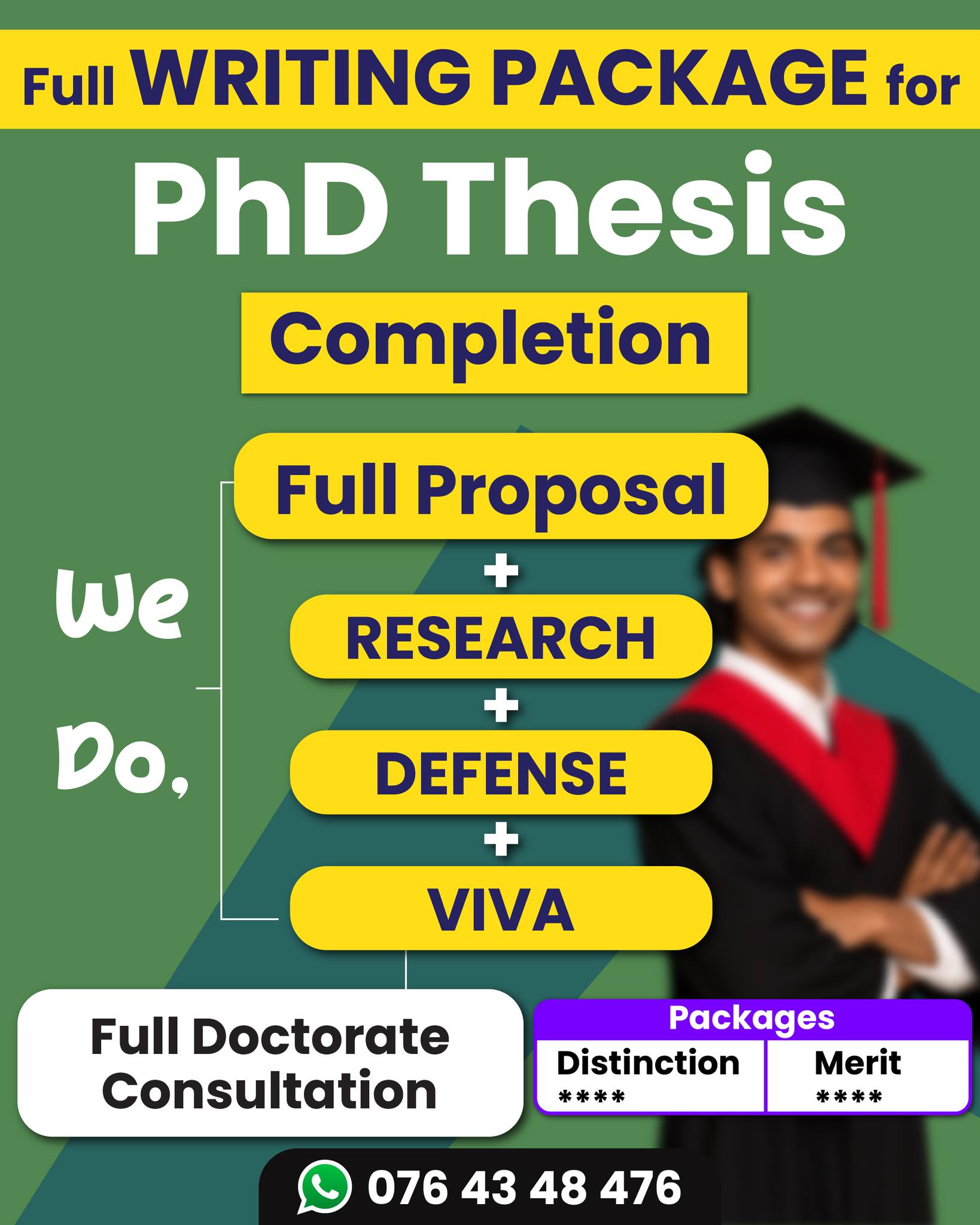 Full WRITING PACKAGE for

PhD Thesis

Completion

We Do,

Full Proposal

+

RESEARCH

+

DEFENSE

+

VIVA

Full Doctorate Consultation

Packages

Distinction
****

Merit
****

076 43 48 476